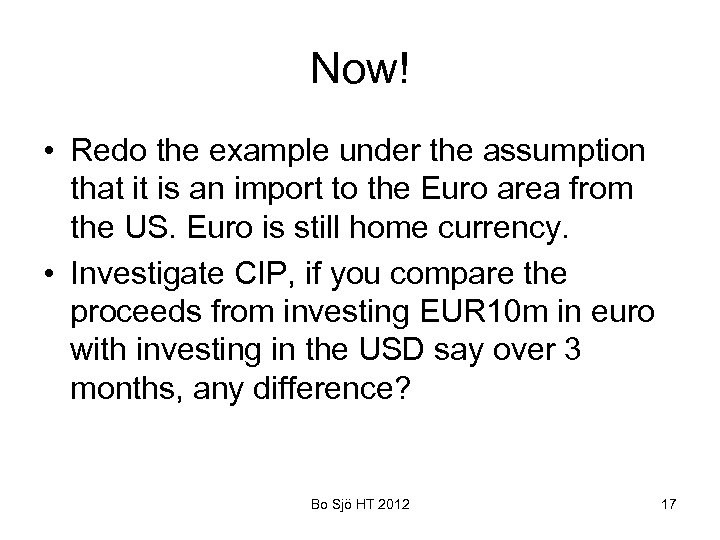 Now!

• Redo the example under the assumption that it is an import to the Euro area from the US. Euro is still home currency.

• Investigate CIP, if you compare the proceeds from investing EUR10m in euro with investing in the USD say over 3 months, any difference?

Bo Sjö HT 2012

17